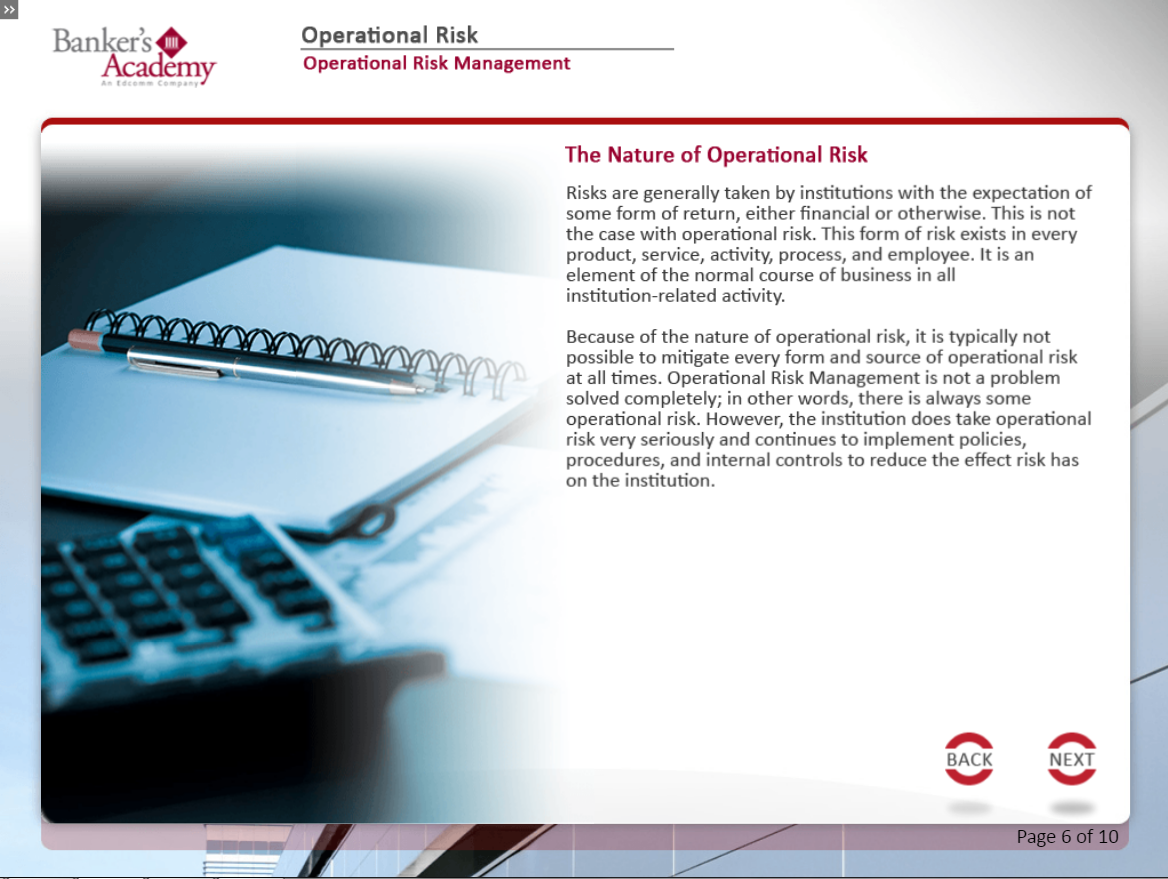 »

Banker's Academy
An Edcomm Company

Operational Risk
Operational Risk Management

The Nature of Operational Risk

Risks are generally taken by institutions with the expectation of some form of return, either financial or otherwise. This is not the case with operational risk. This form of risk exists in every product, service, activity, process, and employee. It is an element of the normal course of business in all institution-related activity.

Because of the nature of operational risk, it is typically not possible to mitigate every form and source of operational risk at all times. Operational Risk Management is not a problem solved completely; in other words, there is always some operational risk. However, the institution does take operational risk very seriously and continues to implement policies, procedures, and internal controls to reduce the effect risk has on the institution.

BACK
NEXT

Page 6 of 10